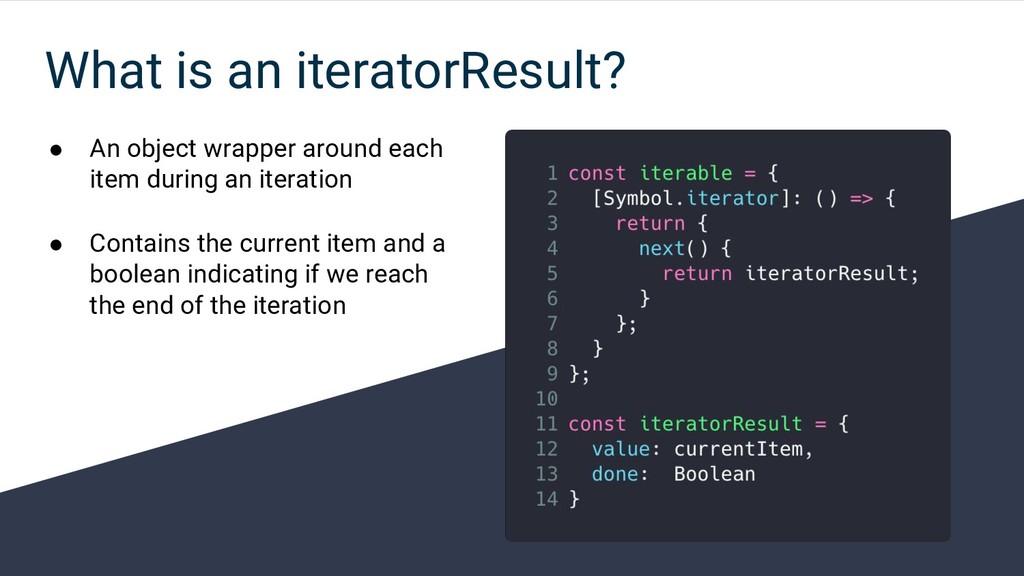 What is an iteratorResult?

● An object wrapper around each item during an iteration

● Contains the current item and a boolean indicating if we reach the end of the iteration

1 const iterable = {
2   [Symbol.iterator]: () => {
3     return {
4       next() {
5         return iteratorResult;
6       }
7     };
8   }
9 };
10
11 const iteratorResult = {
12   value: currentItem,
13   done:  Boolean
14 }